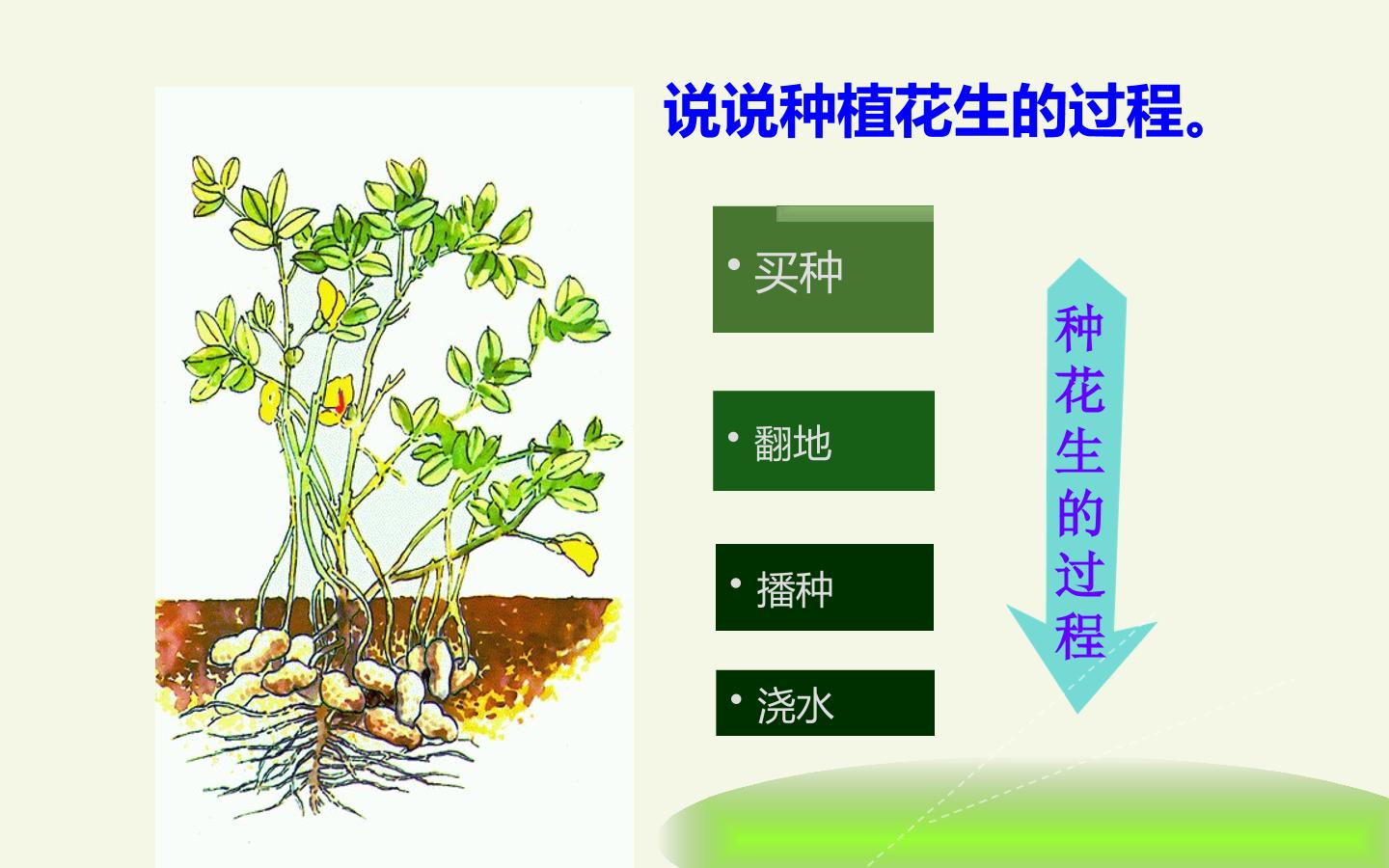 说说种植花生的过程。

• 买种

• 翻地

• 播种

• 浇水

种花生的过程